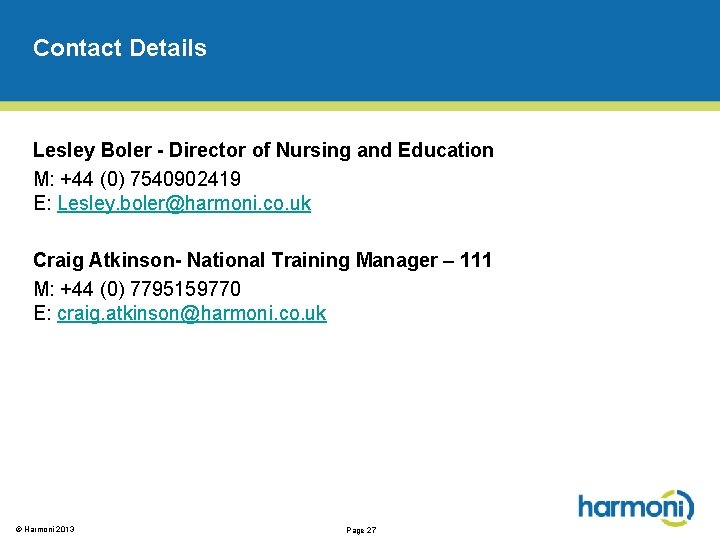 Contact Details

Lesley Boler - Director of Nursing and Education
M: +44 (0) 7540902419
E: Lesley.boler@harmoni.co.uk

Craig Atkinson- National Training Manager – 111
M: +44 (0) 7795159770
E: craig.atkinson@harmoni.co.uk

© Harmoni 2013

Page 27

harmoni